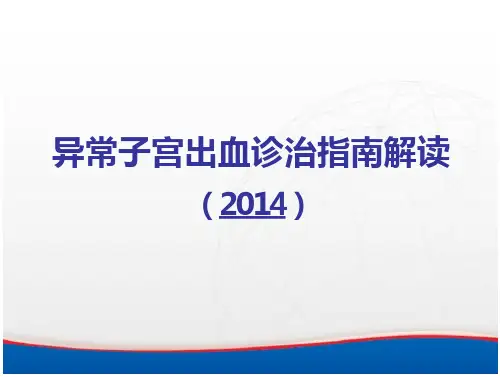 异常子宫出血诊治指南解读

（2014）